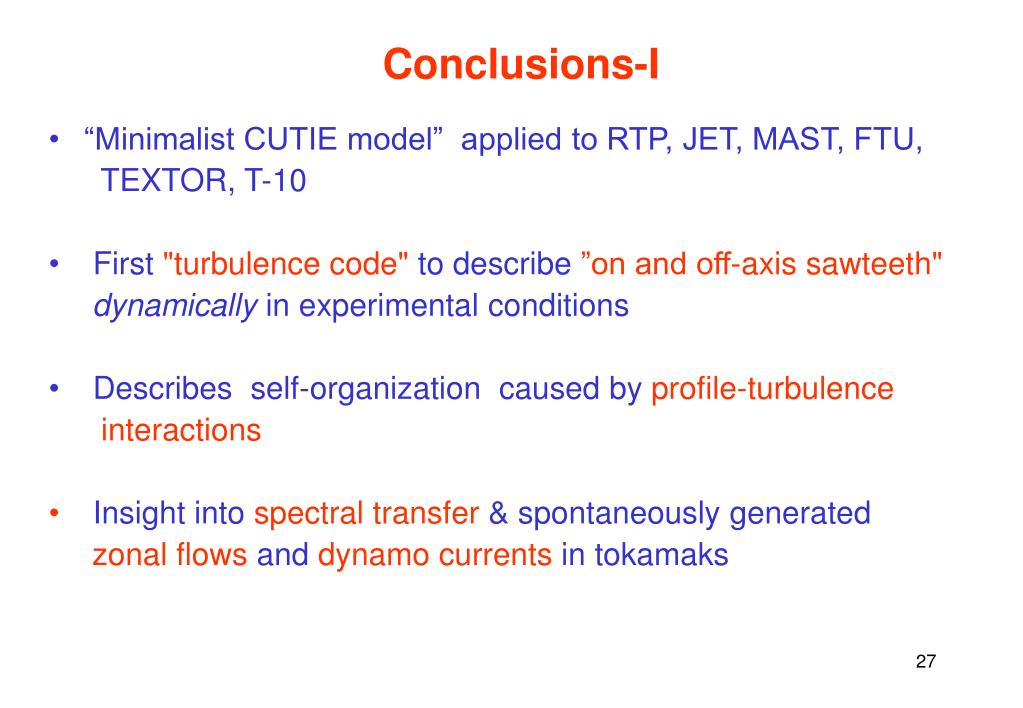 Conclusions-I

• “Minimalist CUTIE model” applied to RTP, JET, MAST, FTU, TEXTOR, T-10

• First "turbulence code" to describe ”on and off-axis sawteeth" dynamically in experimental conditions

• Describes self-organization caused by profile-turbulence interactions

• Insight into spectral transfer & spontaneously generated zonal flows and dynamo currents in tokamaks

27